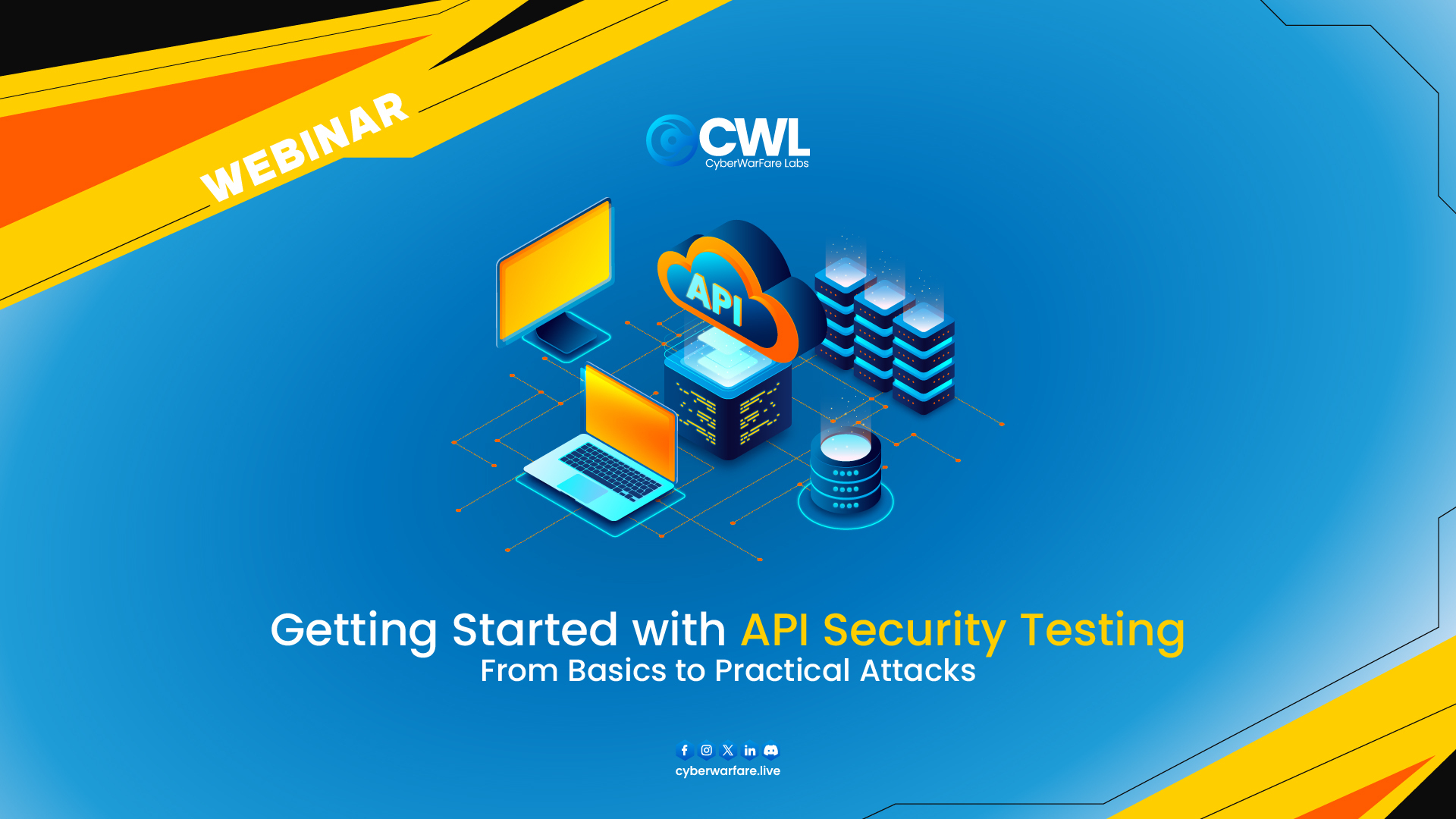 WEBINAR

CWL
CyberWarFare Labs

API

Getting Started with API Security Testing
From Basics to Practical Attacks

cyberwarfare.live